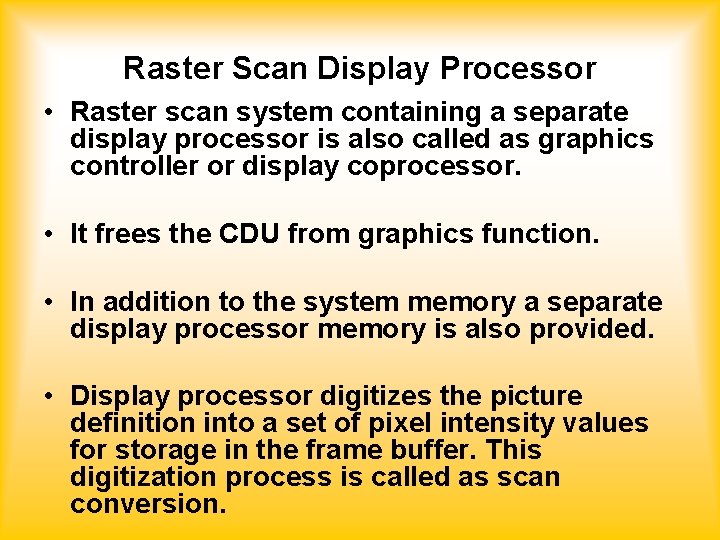 Raster Scan Display Processor

• Raster scan system containing a separate display processor is also called as graphics controller or display coprocessor.

• It frees the CDU from graphics function.

• In addition to the system memory a separate display processor memory is also provided.

• Display processor digitizes the picture definition into a set of pixel intensity values for storage in the frame buffer. This digitization process is called as scan conversion.